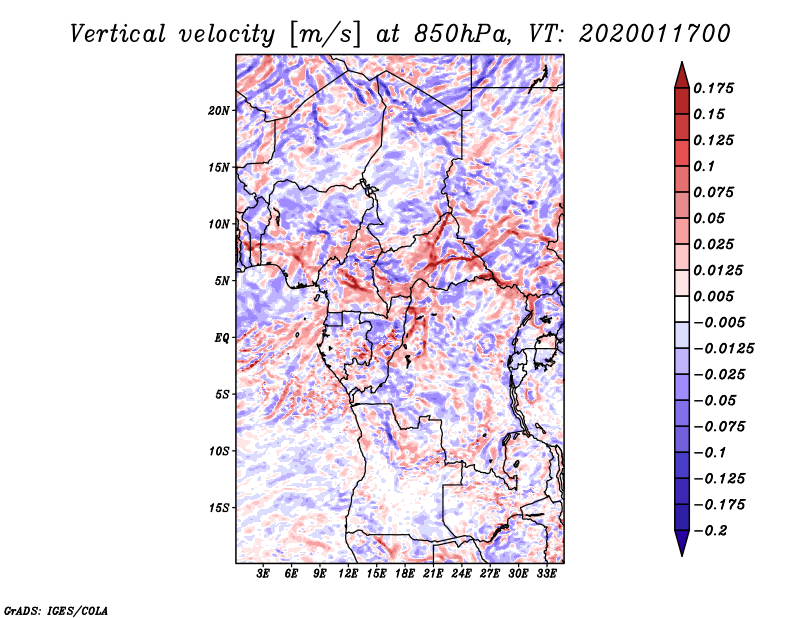 Vertical velocity [m/s] at 850hPa, VT: 2020011700

20N
15N
10N
5N
EQ
5S
10S
15S

3E 6E 9E 12E 15E 18E 21E 24E 27E 30E 33E

0.175
0.15
0.125
0.1
0.075
0.05
0.025
0.0125
0.005
−0.005
−0.0125
−0.025
−0.05
−0.075
−0.1
−0.125
−0.175
−0.2

GrADS: IGES/COLA